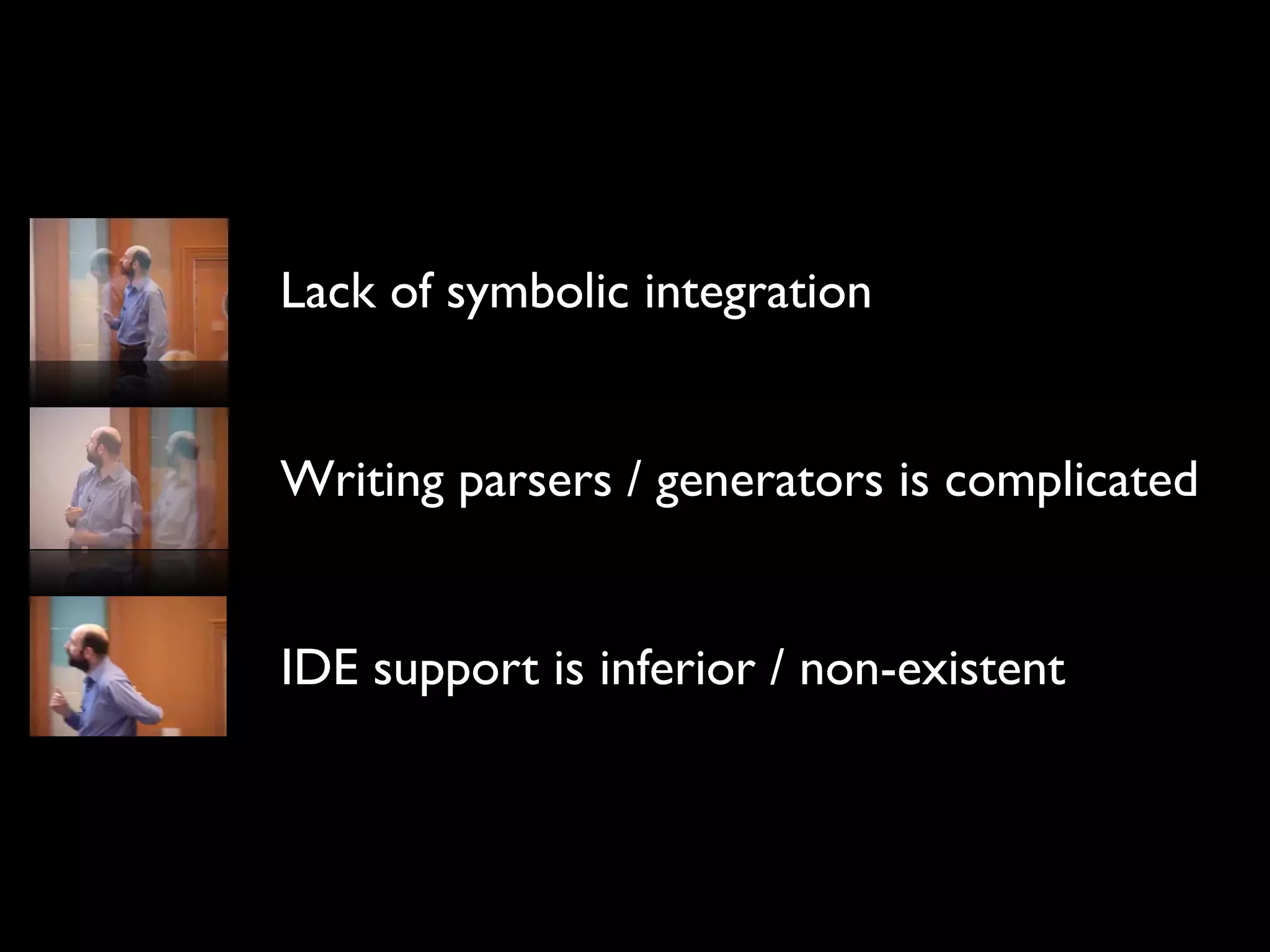 Lack of symbolic integration

Writing parsers / generators is complicated

IDE support is inferior / non-existent